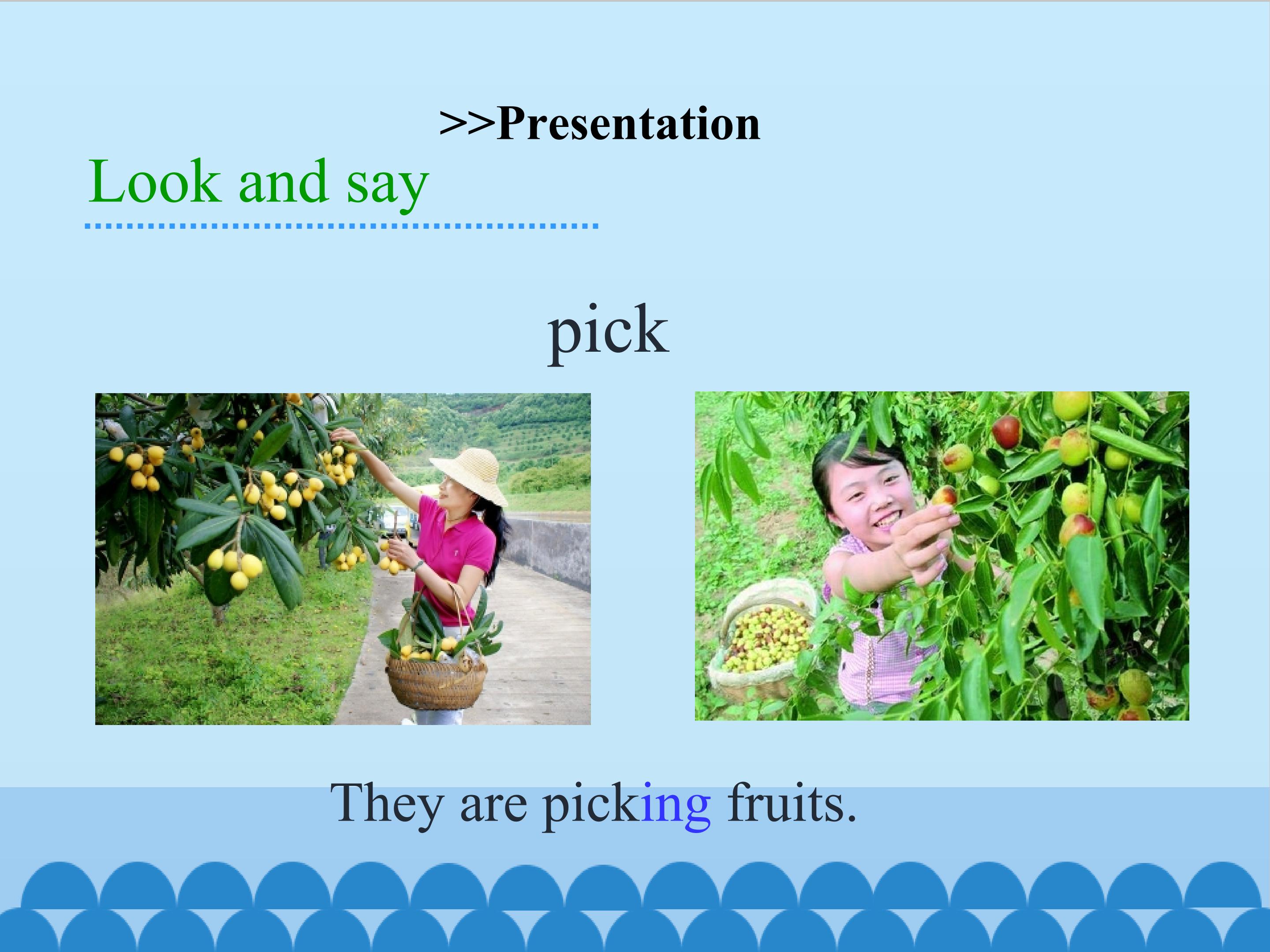 >>Presentation

Look and say

pick

They are picking fruits.